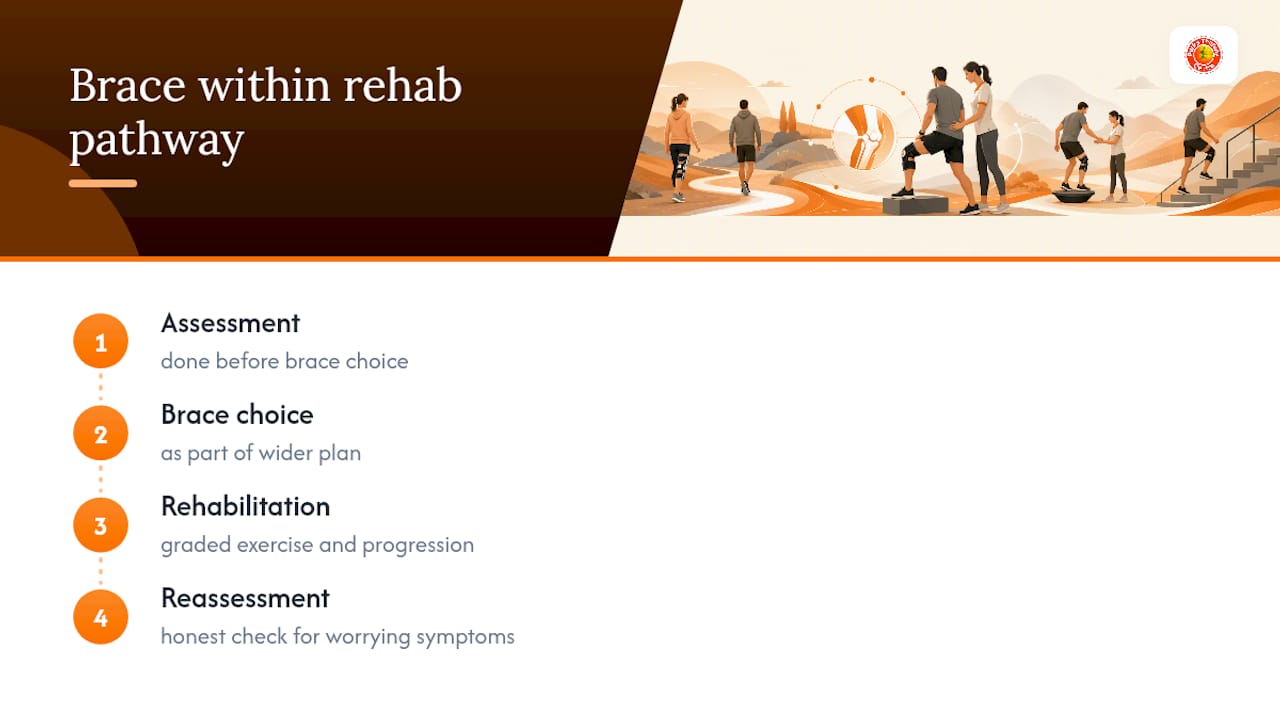 Brace within rehab pathway

1
Assessment
done before brace choice

2
Brace choice
as part of wider plan

3
Rehabilitation
graded exercise and progression

4
Reassessment
honest check for worrying symptoms